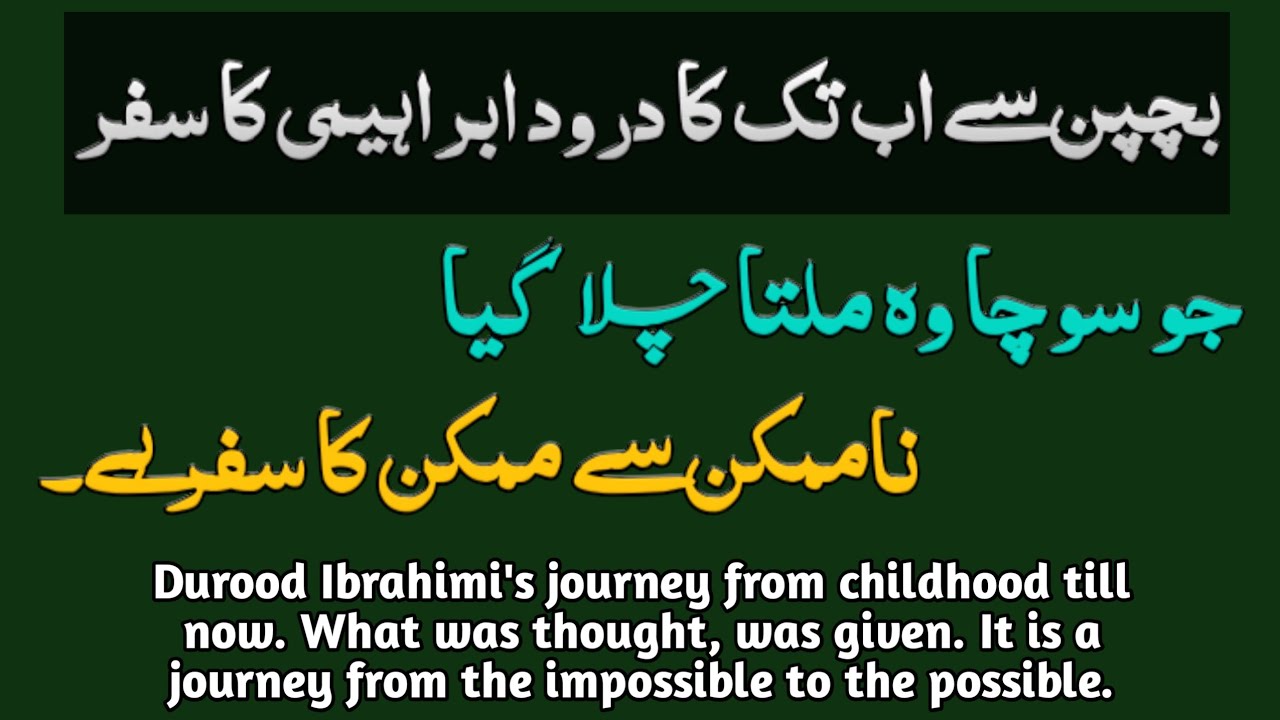 بچپن سے اب تک کا درود ابراہیمی کا سفر

جو سوچا وہ ملتا چلا گیا

ناممکن سے ممکن کا سفر ہے۔

Durood Ibrahimi's journey from childhood till now. What was thought, was given. It is a journey from the impossible to the possible.